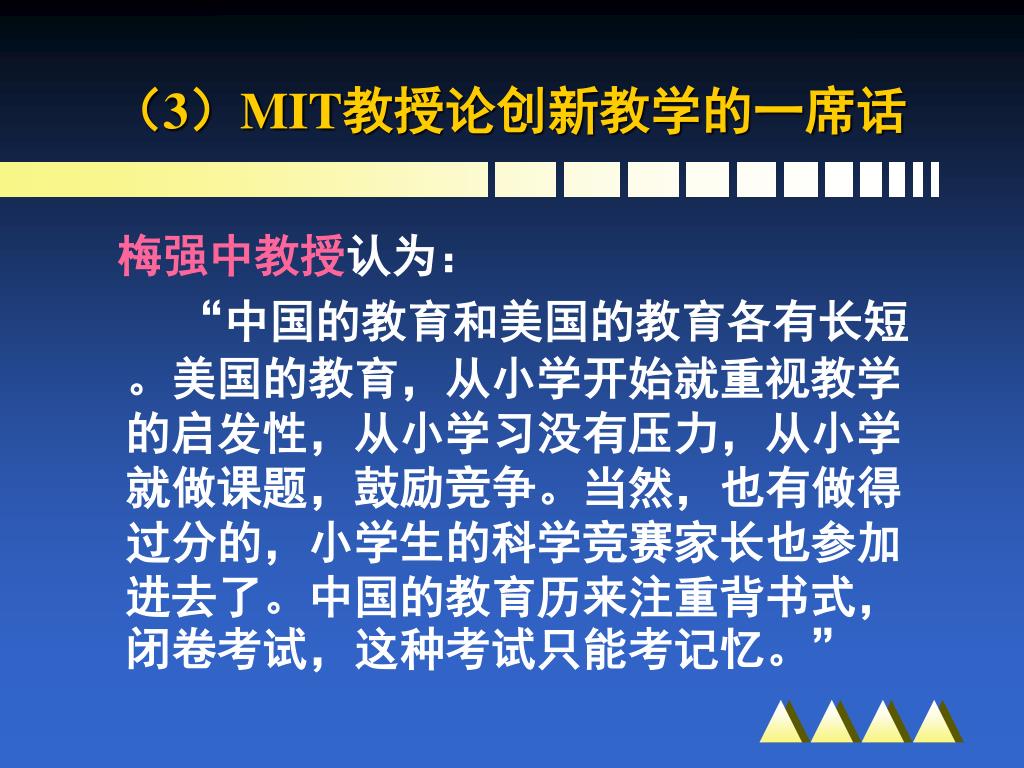 （3）MIT教授论创新教学的一席话

梅强中教授认为：

“中国的教育和美国的教育各有长短。美国的教育，从小学开始就重视教学的启发性，从小学习没有压力，从小学就做课题，鼓励竞争。当然，也有做得过分的，小学生的科学竞赛家长也参加进去了。中国的教育历来注重背书式，闭卷考试，这种考试只能考记忆。”